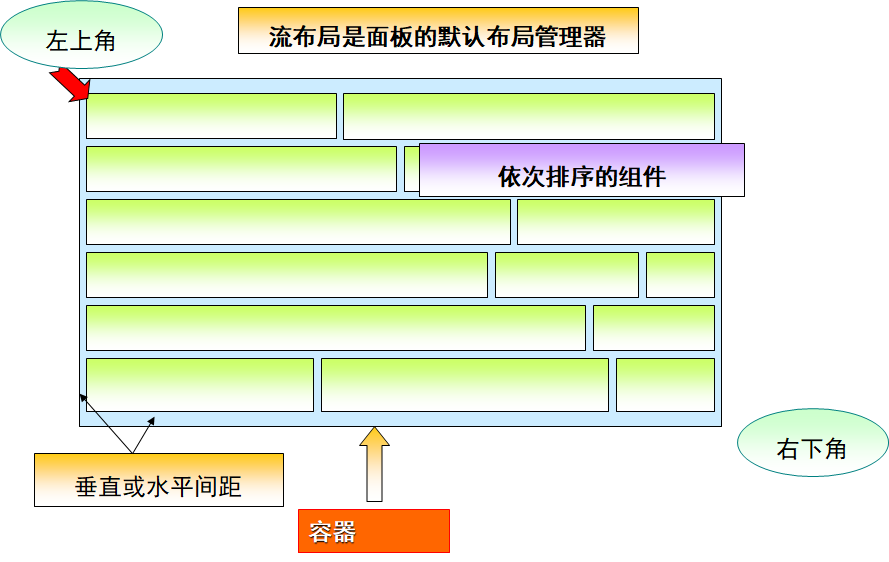 左上角

流布局是面板的默认布局管理器

依次排序的组件

右下角

垂直或水平间距

容器